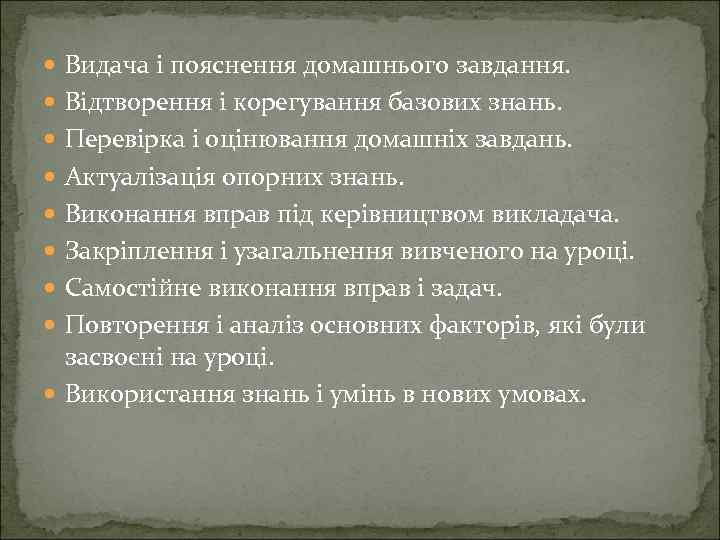 Видача і пояснення домашнього завдання.
Відтворення і корегування базових знань.
Перевірка і оцінювання домашніх завдань.
Актуалізація опорних знань.
Виконання вправ під керівництвом викладача.
Закріплення і узагальнення вивченого на уроці.
Самостійне виконання вправ і задач.
Повторення і аналіз основних факторів, які були засвоєні на уроці.
Використання знань і умінь в нових умовах.